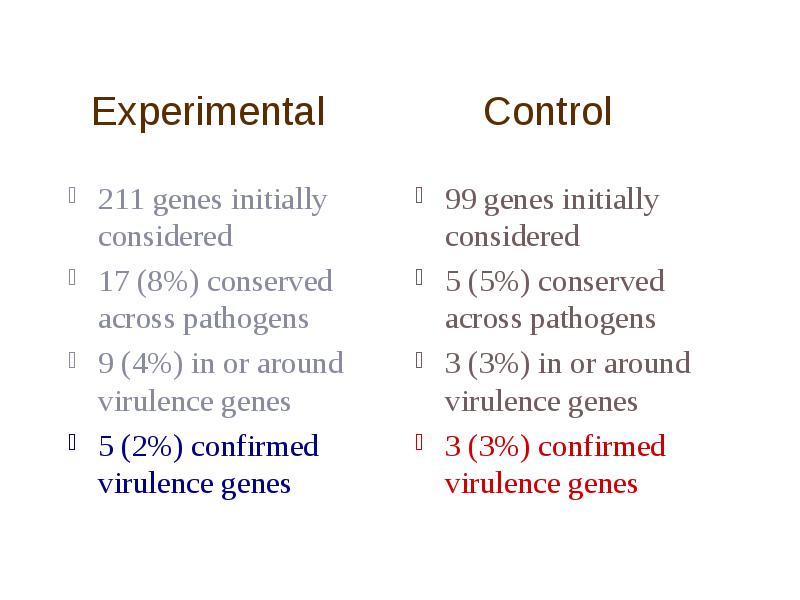 Experimental

211 genes initially considered

17 (8%) conserved across pathogens

9 (4%) in or around virulence genes

5 (2%) confirmed virulence genes

Control

99 genes initially considered

5 (5%) conserved across pathogens

3 (3%) in or around virulence genes

3 (3%) confirmed virulence genes